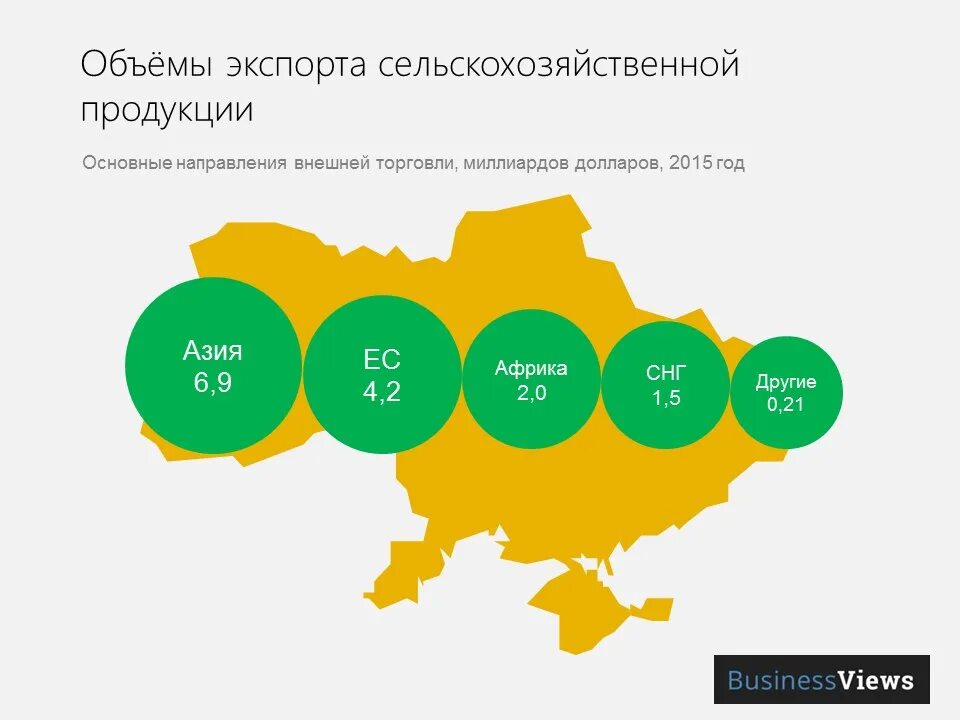 Объёмы экспорта сельскохозяйственной продукции

Основные направления внешней торговли, миллиардов долларов, 2015 год

Азия
6,9

ЕС
4,2

Африка
2,0

СНГ
1,5

Другие
0,21

BusinessViews